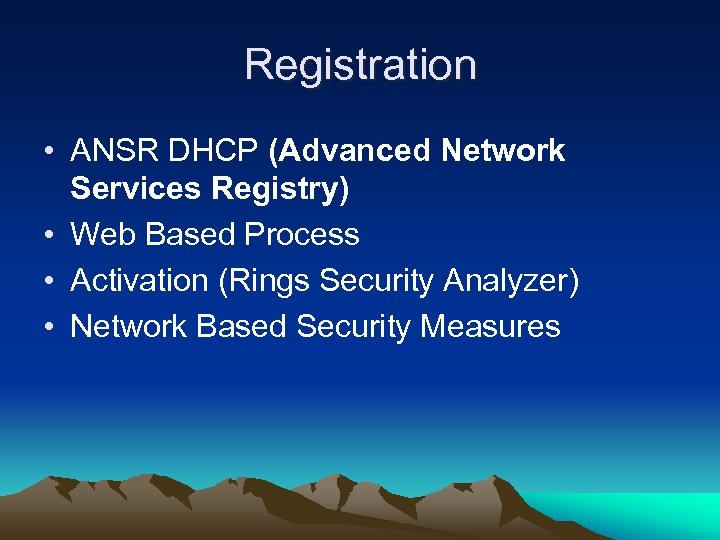 Registration

• ANSR DHCP (Advanced Network Services Registry)
• Web Based Process
• Activation (Rings Security Analyzer)
• Network Based Security Measures